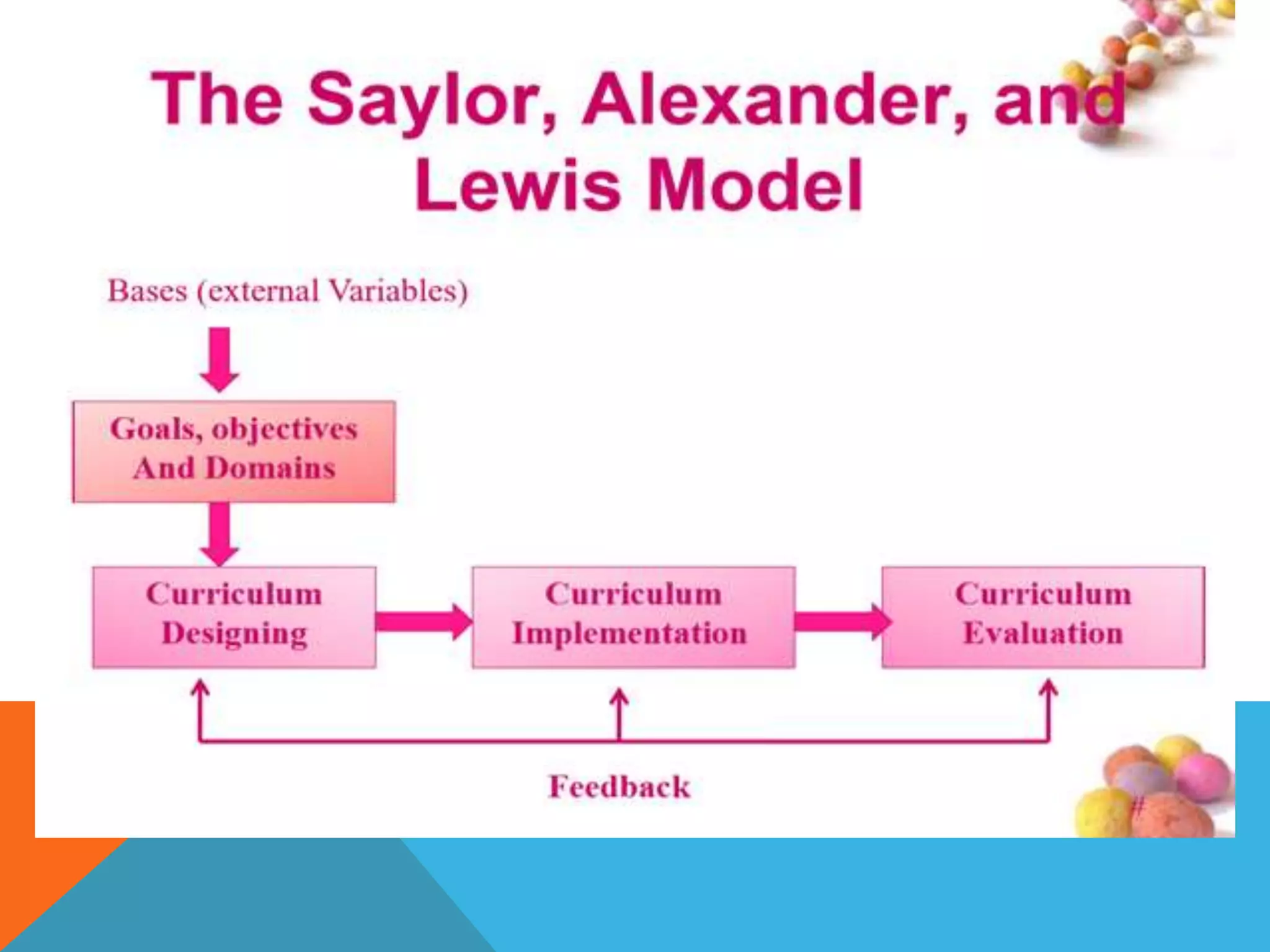 The Saylor, Alexander, and Lewis Model

Bases (external Variables)

Goals, objectives And Domains

Curriculum Designing

Curriculum Implementation

Curriculum Evaluation

Feedback

#